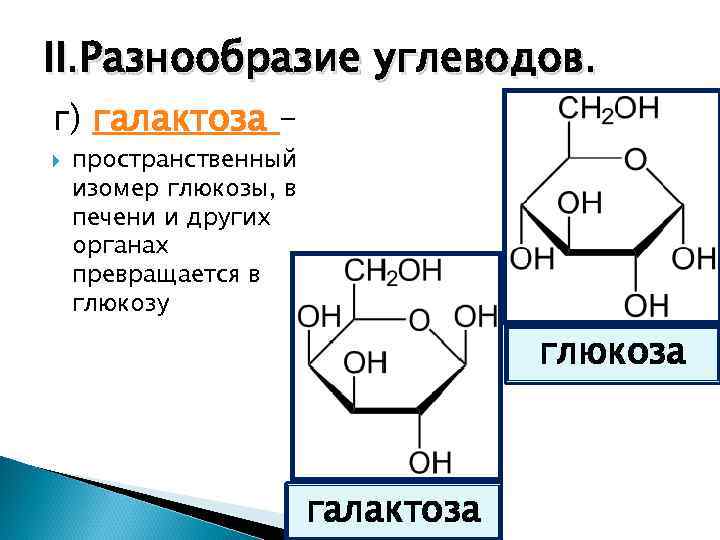 II.Разнообразие углеводов.

г) галактоза –

пространственный изомер глюкозы, в печени и других органах превращается в глюкозу

$CH_2OH$
O
OH
OH
OH
OH

глюкоза

$CH_2OH$
OH
O
OH
OH
OH

галактоза